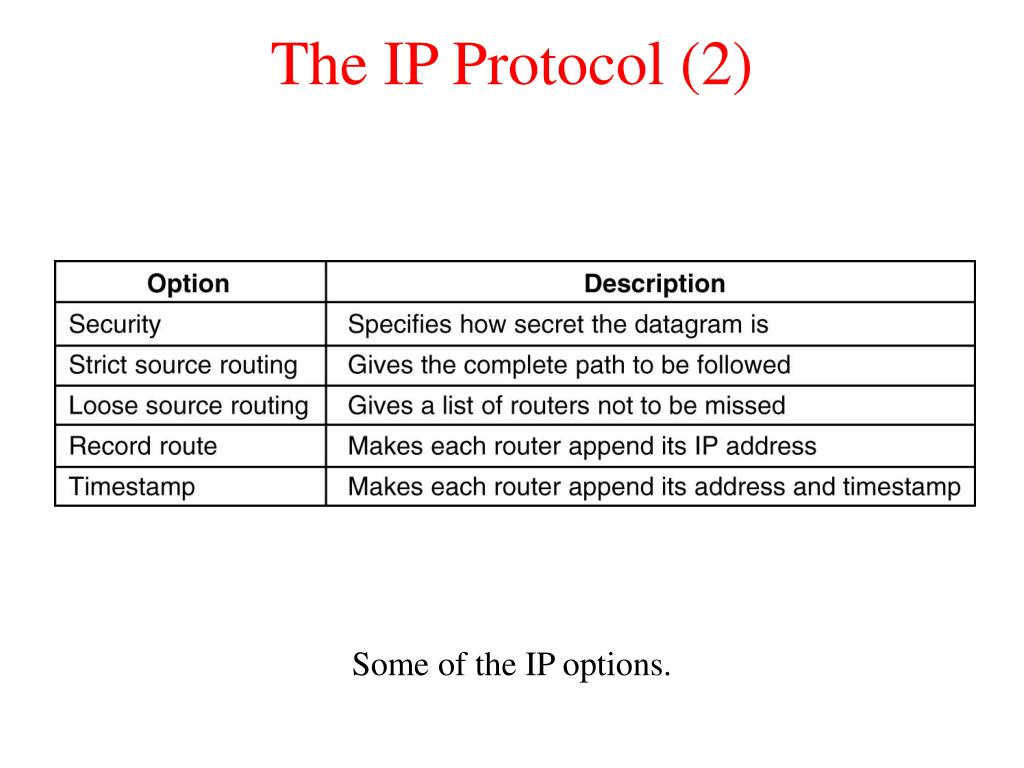 The IP Protocol (2)

| Option | Description |
|---|---|
| Security | Specifies how secret the datagram is |
| Strict source routing | Gives the complete path to be followed |
| Loose source routing | Gives a list of routers not to be missed |
| Record route | Makes each router append its IP address |
| Timestamp | Makes each router append its address and timestamp |

Some of the IP options.